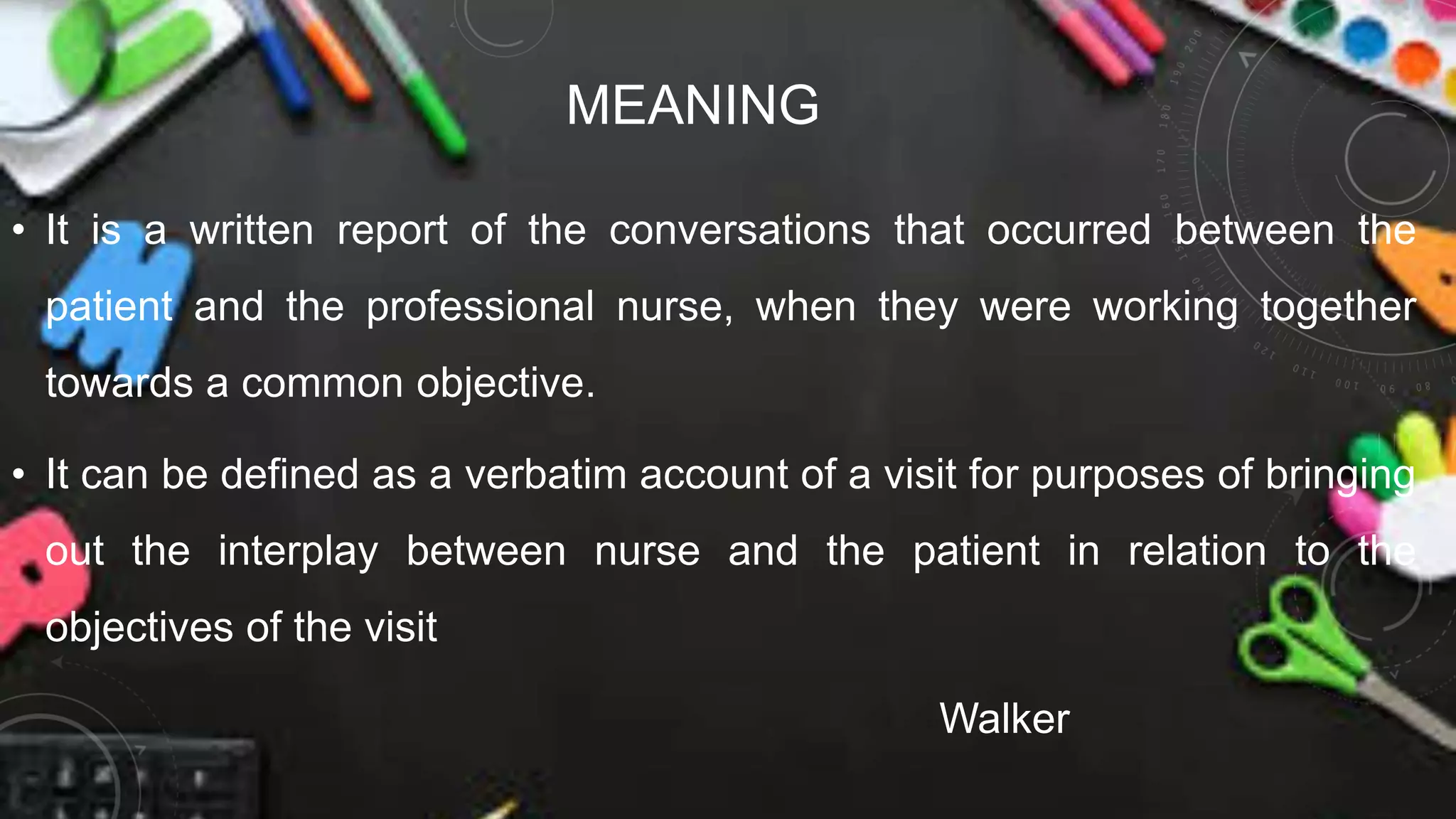 MEANING

• It is a written report of the conversations that occurred between the patient and the professional nurse, when they were working together towards a common objective.

• It can be defined as a verbatim account of a visit for purposes of bringing out the interplay between nurse and the patient in relation to the objectives of the visit

Walker